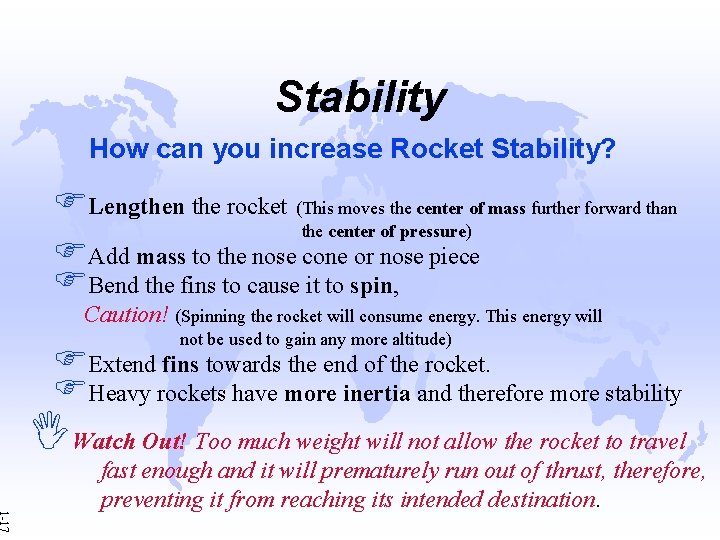 Stability

How can you increase Rocket Stability?

Lengthen the rocket (This moves the center of mass further forward than the center of pressure)
Add mass to the nose cone or nose piece
Bend the fins to cause it to spin,
Caution! (Spinning the rocket will consume energy. This energy will not be used to gain any more altitude)
Extend fins towards the end of the rocket.
Heavy rockets have more inertia and therefore more stability

Watch Out! Too much weight will not allow the rocket to travel fast enough and it will prematurely run out of thrust, therefore, preventing it from reaching its intended destination.

1-17